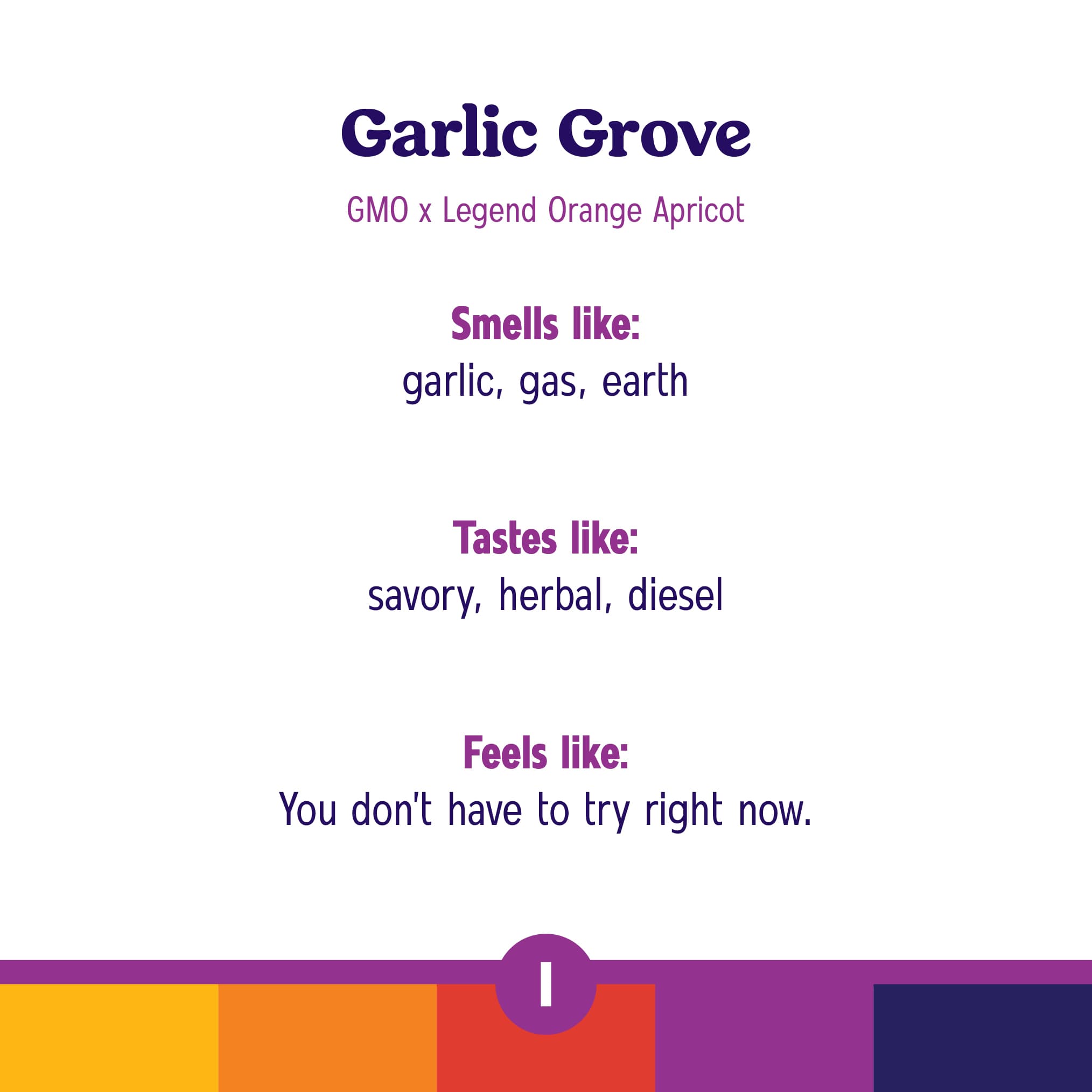 Garlic Grove

GMO x Legend Orange Apricot

Smells like:
garlic, gas, earth

Tastes like:
savory, herbal, diesel

Feels like:
You don't have to try right now.

I